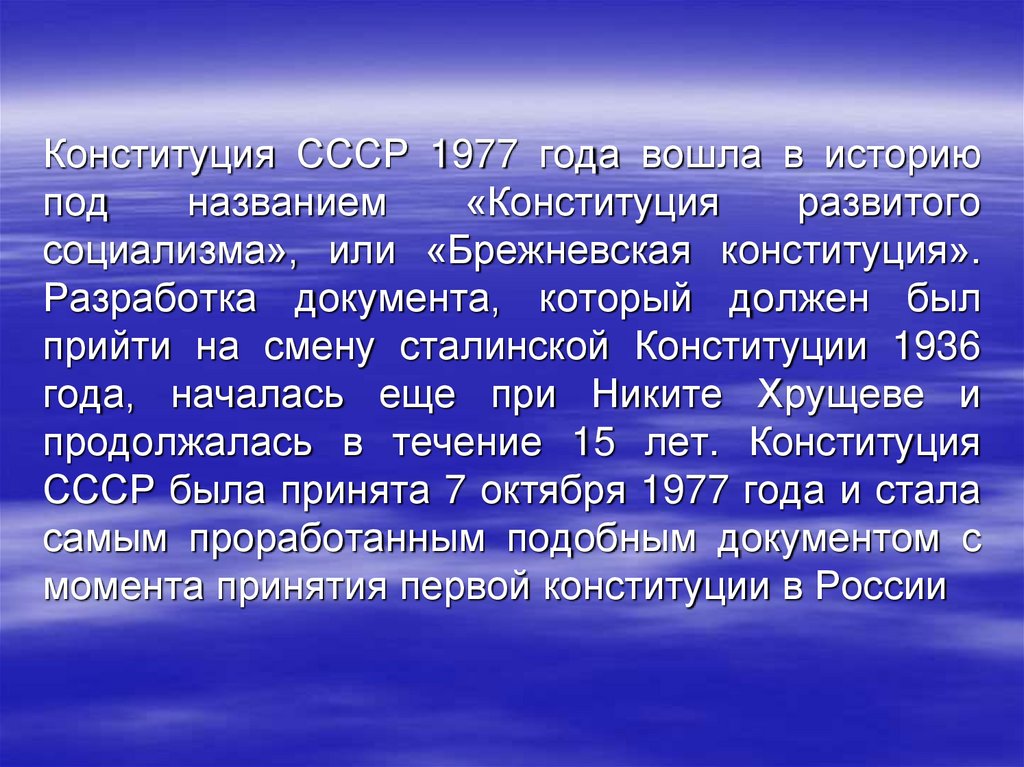 Конституция СССР 1977 года вошла в историю под названием «Конституция развитого социализма», или «Брежневская конституция». Разработка документа, который должен был прийти на смену сталинской Конституции 1936 года, началась еще при Никите Хрущеве и продолжалась в течение 15 лет. Конституция СССР была принята 7 октября 1977 года и стала самым проработанным подобным документом с момента принятия первой конституции в России